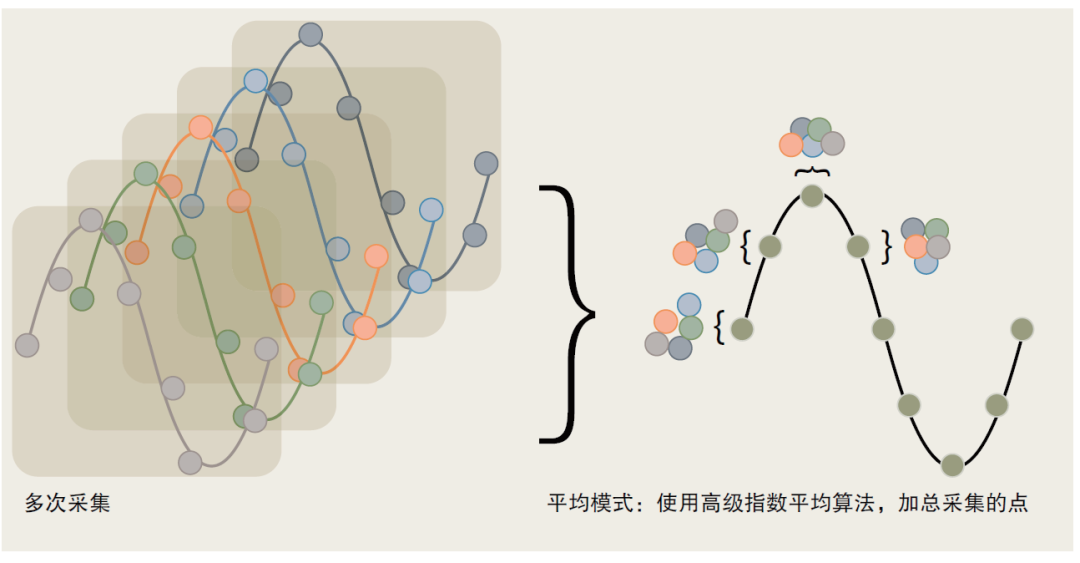 多次采集

平均模式：使用高级指数平均算法，加总采集的点